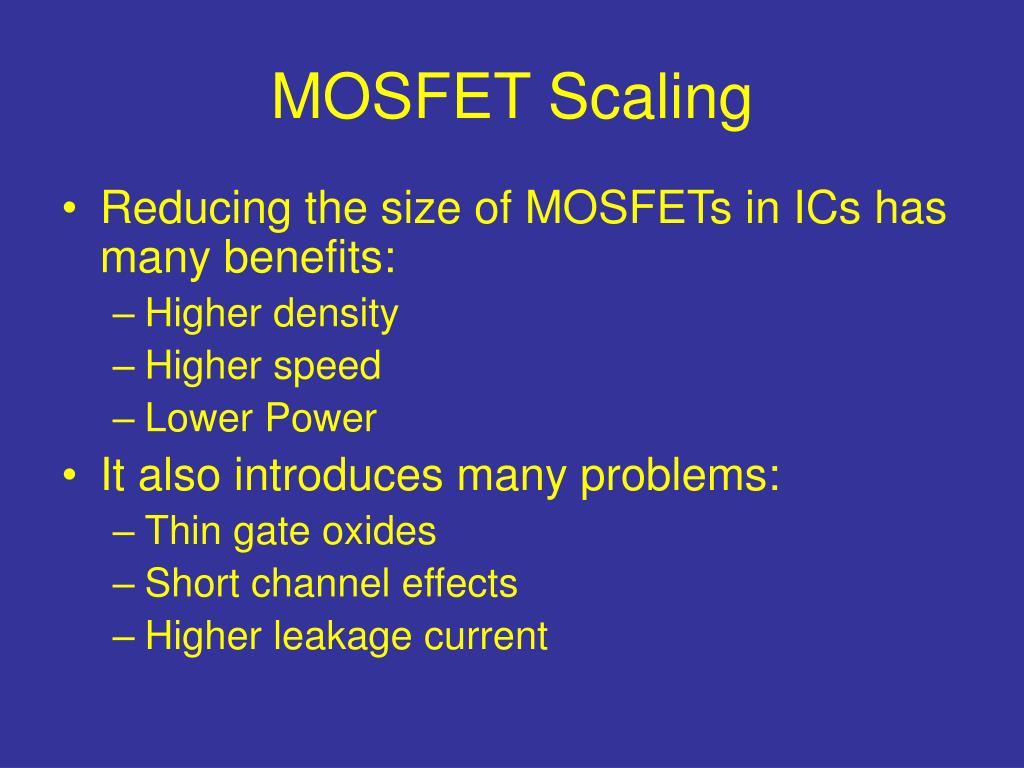 MOSFET Scaling

• Reducing the size of MOSFETs in ICs has many benefits:
– Higher density
– Higher speed
– Lower Power
• It also introduces many problems:
– Thin gate oxides
– Short channel effects
– Higher leakage current